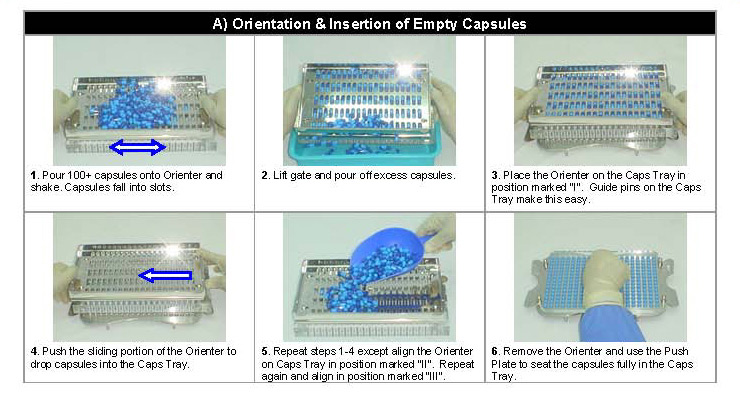 A) Orientation & Insertion of Empty Capsules

1. Pour 100+ capsules onto Orienter and shake. Capsules fall into slots.

2. Lift gate and pour off excess capsules.

3. Place the Orienter on the Caps Tray in position marked "I". Guide pins on the Caps Tray make this easy.

4. Push the sliding portion of the Orienter to drop capsules into the Caps Tray.

5. Repeat steps 1-4 except align the Orienter on Caps Tray in position marked "II". Repeat again and align in position marked "III".

6. Remove the Orienter and use the Push Plate to seat the capsules fully in the Caps Tray.